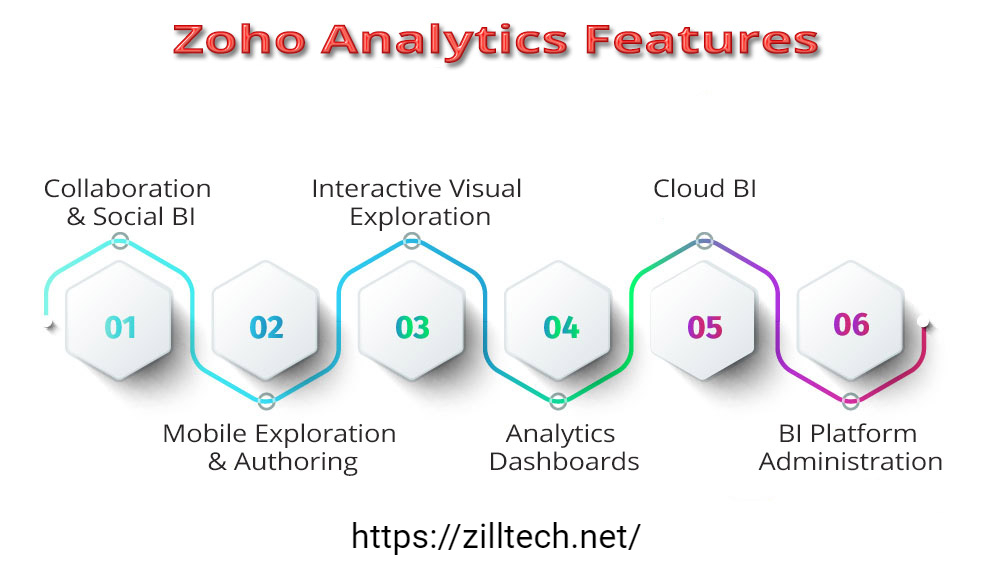 Zoho Analytics Features

Collaboration & Social BI

Interactive Visual Exploration

Cloud BI

01

02

03

04

05

06

Mobile Exploration & Authoring

Analytics Dashboards

BI Platform Administration

https://zilltech.net/